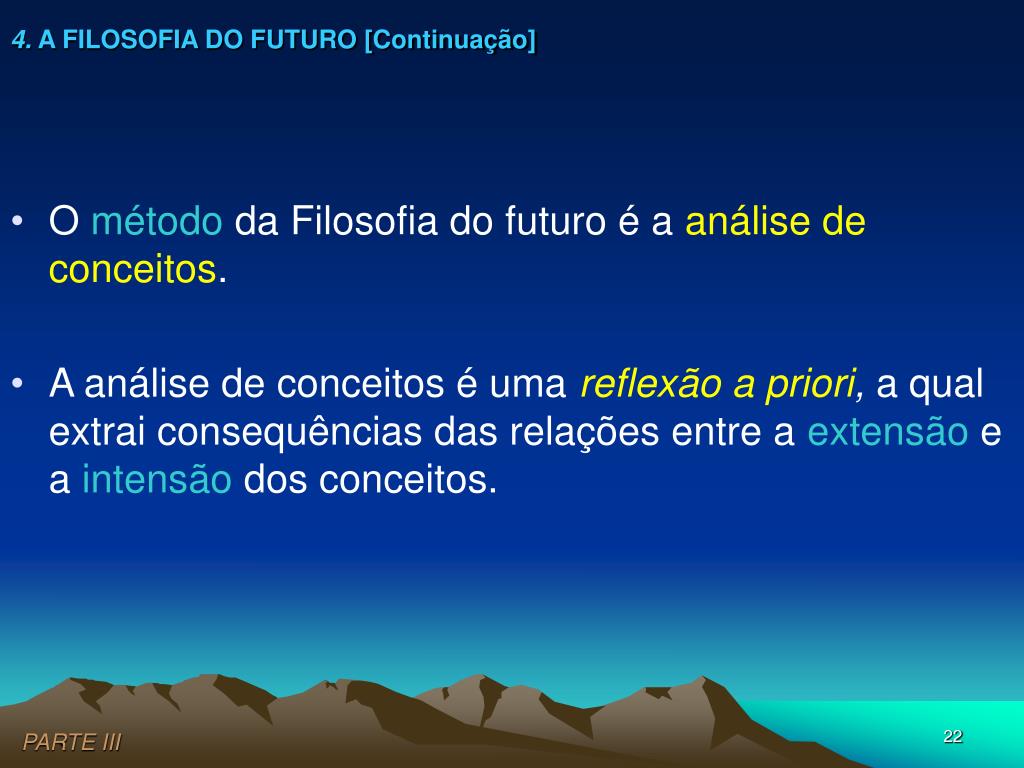 4. A FILOSOFIA DO FUTURO [Continuação]

• O método da Filosofia do futuro é a análise de conceitos.

• A análise de conceitos é uma reflexão a priori, a qual extrai consequências das relações entre a extensão e a intensão dos conceitos.

PARTE III

22